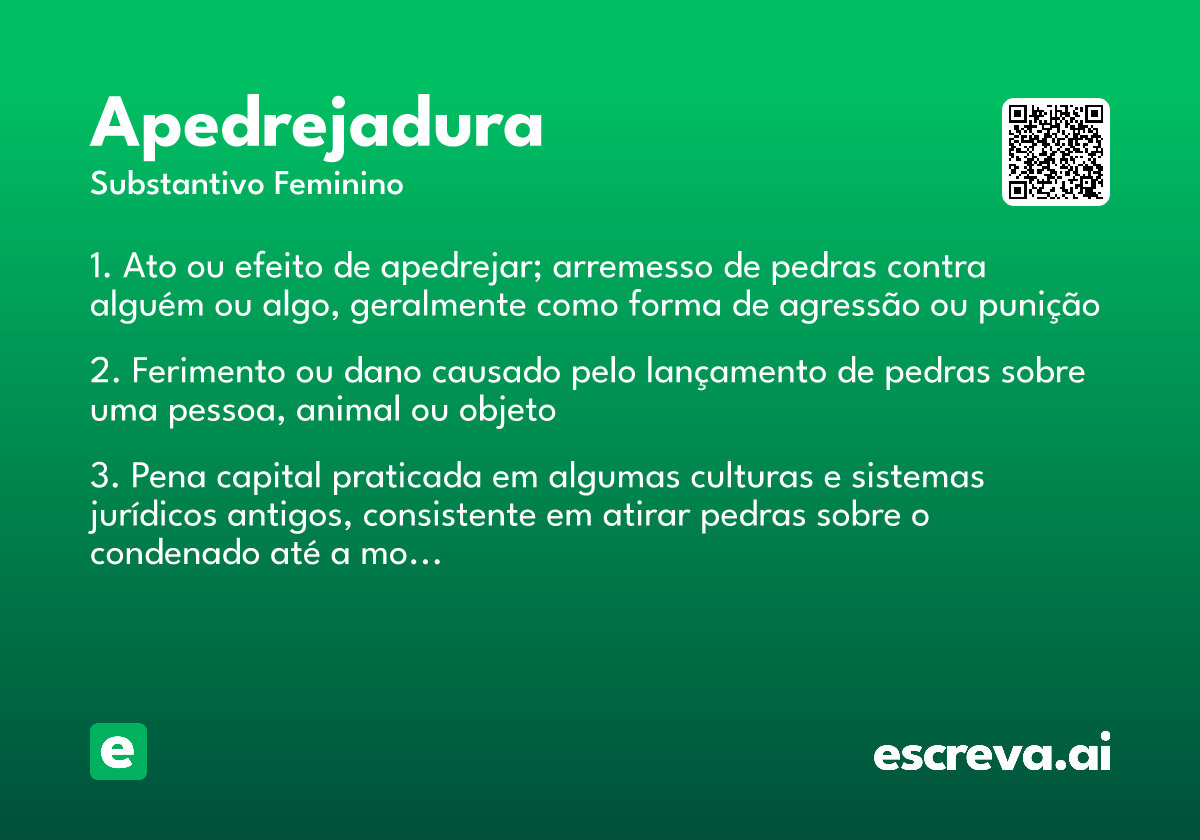 Apedrejadura
Substantivo Feminino

1. Ato ou efeito de apedrejar; arremesso de pedras contra alguém ou algo, geralmente como forma de agressão ou punição

2. Ferimento ou dano causado pelo lançamento de pedras sobre uma pessoa, animal ou objeto

3. Pena capital praticada em algumas culturas e sistemas jurídicos antigos, consistente em atirar pedras sobre o condenado até a mo...

e

escreva.ai